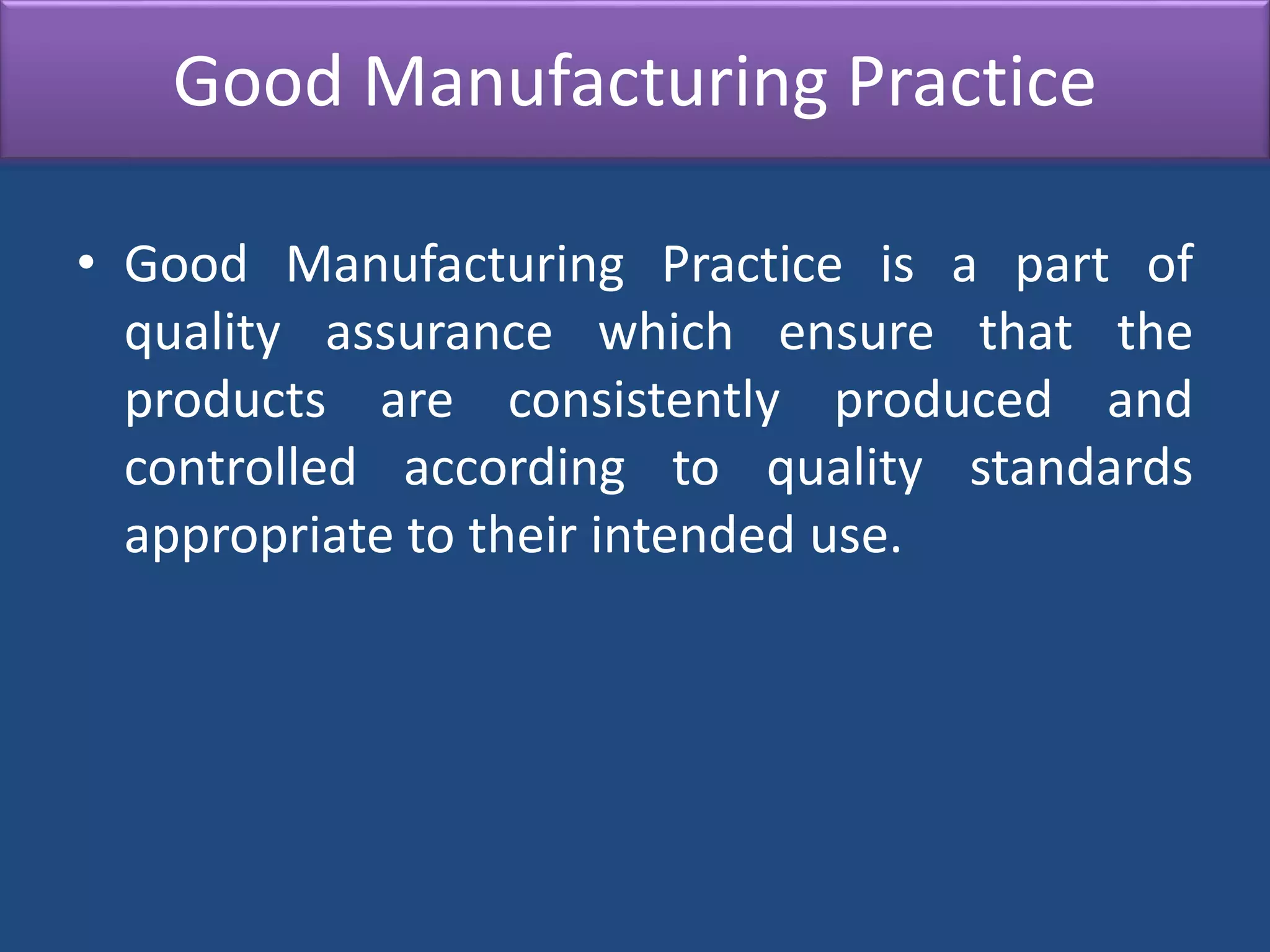 Good Manufacturing Practice

• Good Manufacturing Practice is a part of quality assurance which ensure that the products are consistently produced and controlled according to quality standards appropriate to their intended use.